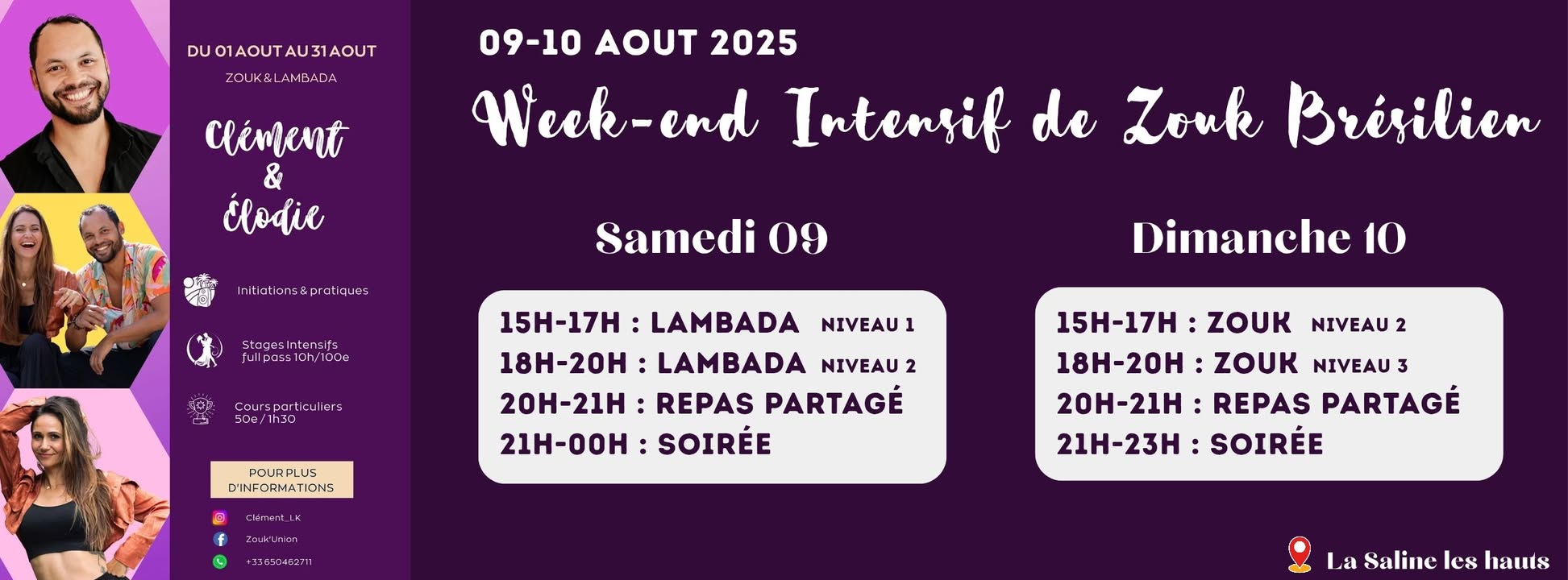 DU 01 AOUT AU 31 AOUT

ZOUK & LAMBADA

Clément & Élodie

Initiations & pratiques

Stages Intensifs full pass 10h/100e

Cours particuliers 50e / 1h30

POUR PLUS D'INFORMATIONS

Clément_LK

Zouk'Union

+33 650462711

09-10 AOUT 2025

Week-end Intensif de Zouk Brésilien

Samedi 09

15H-17H : LAMBADA NIVEAU 1
18H-20H : LAMBADA NIVEAU 2
20H-21H : REPAS PARTAGÉ
21H-00H : SOIRÉE

Dimanche 10

15H-17H : ZOUK NIVEAU 2
18H-20H : ZOUK NIVEAU 3
20H-21H : REPAS PARTAGÉ
21H-23H : SOIRÉE

La Saline les hauts